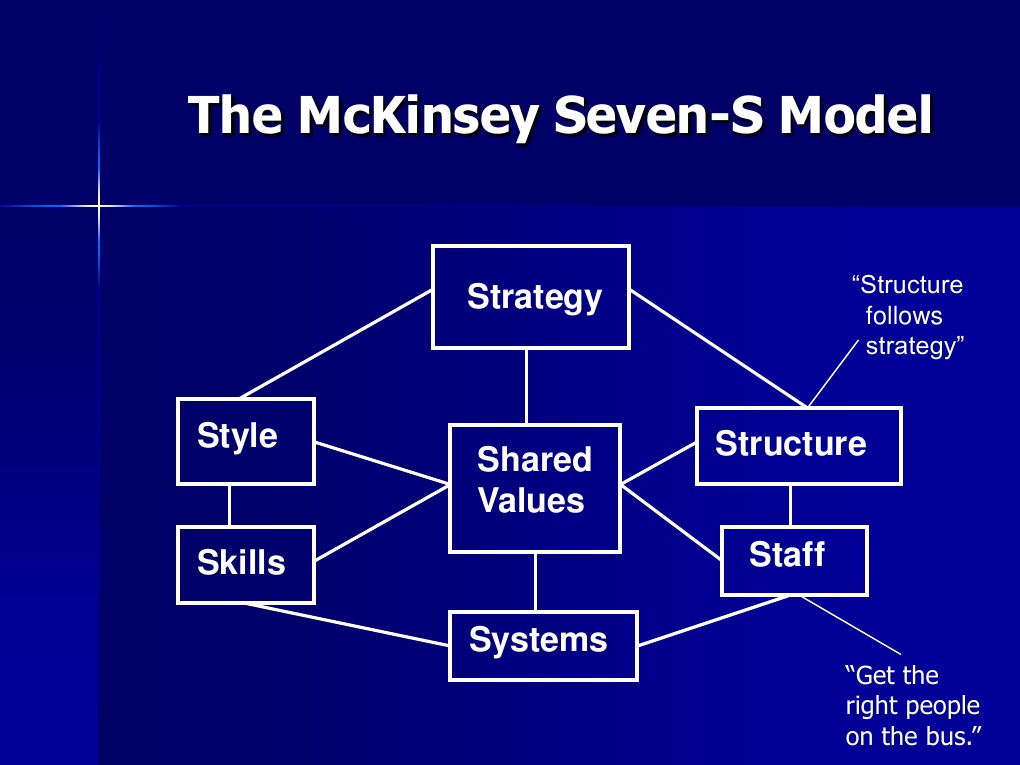 The McKinsey Seven-S Model

Strategy

"Structure follows strategy"

Style

Shared Values

Structure

Skills

Staff

Systems

"Get the right people on the bus."